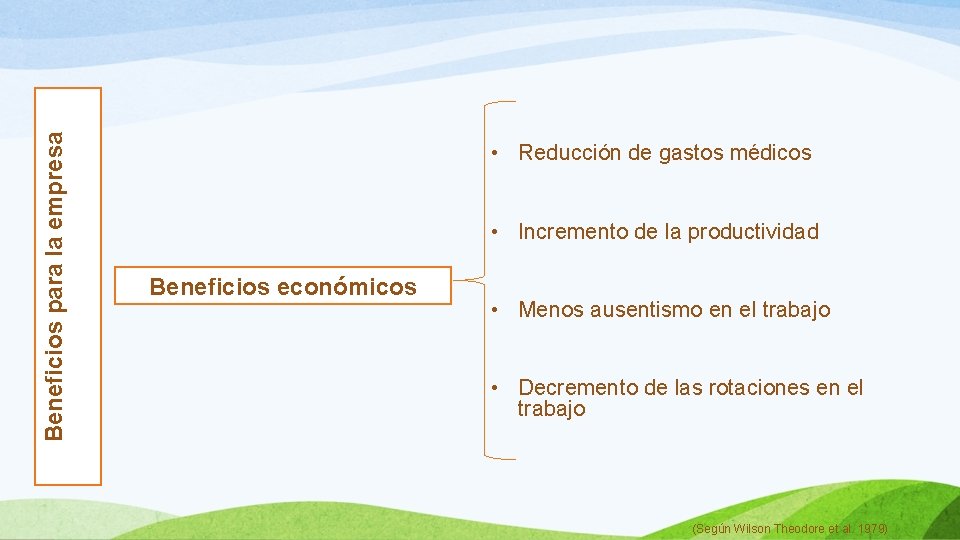 Beneficios para la empresa

Beneficios económicos

• Reducción de gastos médicos

• Incremento de la productividad

• Menos ausentismo en el trabajo

• Decremento de las rotaciones en el trabajo

(Según Wilson Theodore et al. 1979)